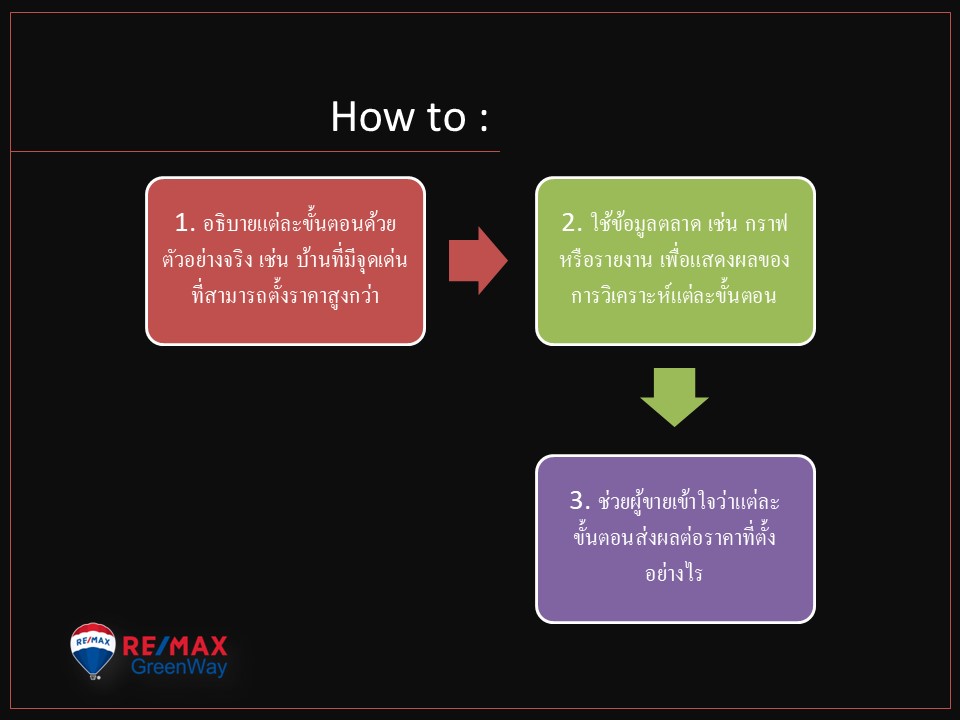 How to :

1. อธิบายแต่ละขั้นตอนด้วยตัวอย่างจริง เช่น บ้านที่มีจุดเด่นที่สามารถตั้งราคาสูงกว่า

2. ใช้ข้อมูลตลาด เช่น กราฟหรือรายงาน เพื่อแสดงผลของการวิเคราะห์แต่ละขั้นตอน

3. ช่วยผู้ขายเข้าใจว่าแต่ละขั้นตอนส่งผลต่อราคาที่ตั้งอย่างไร

RE/MAX
RE/MAX
GreenWay